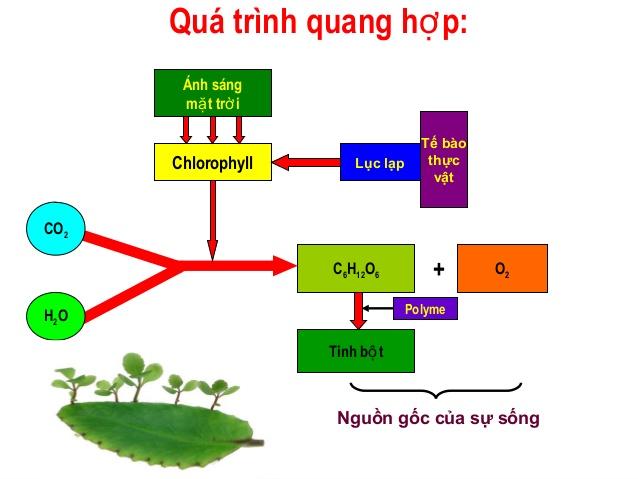 Quá trình quang hợp:

Ánh sáng mặt trời

Chlorophyll

Lục lạp

Tế bào thực vật

$CO_2$

$H_2O$

$C_6H_{12}O_6$

+

$O_2$

Polyme

Tinh bột

Nguồn gốc của sự sống